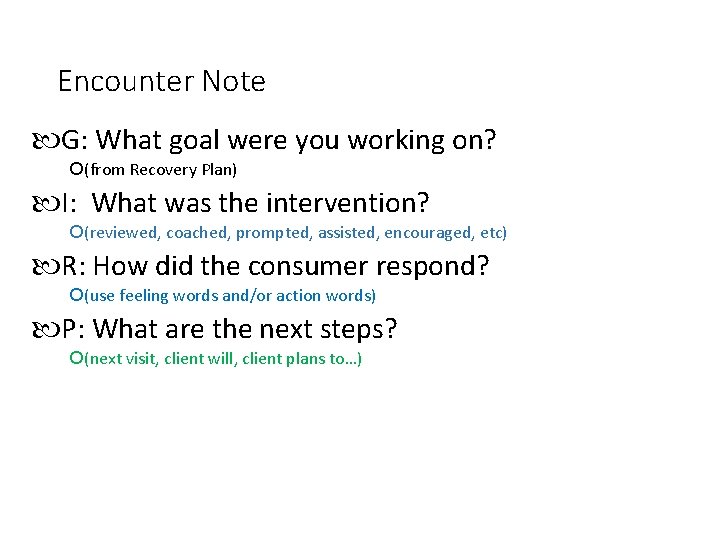 Encounter Note

G: What goal were you working on?
(from Recovery Plan)

I: What was the intervention?
(reviewed, coached, prompted, assisted, encouraged, etc)

R: How did the consumer respond?
(use feeling words and/or action words)

P: What are the next steps?
(next visit, client will, client plans to…)